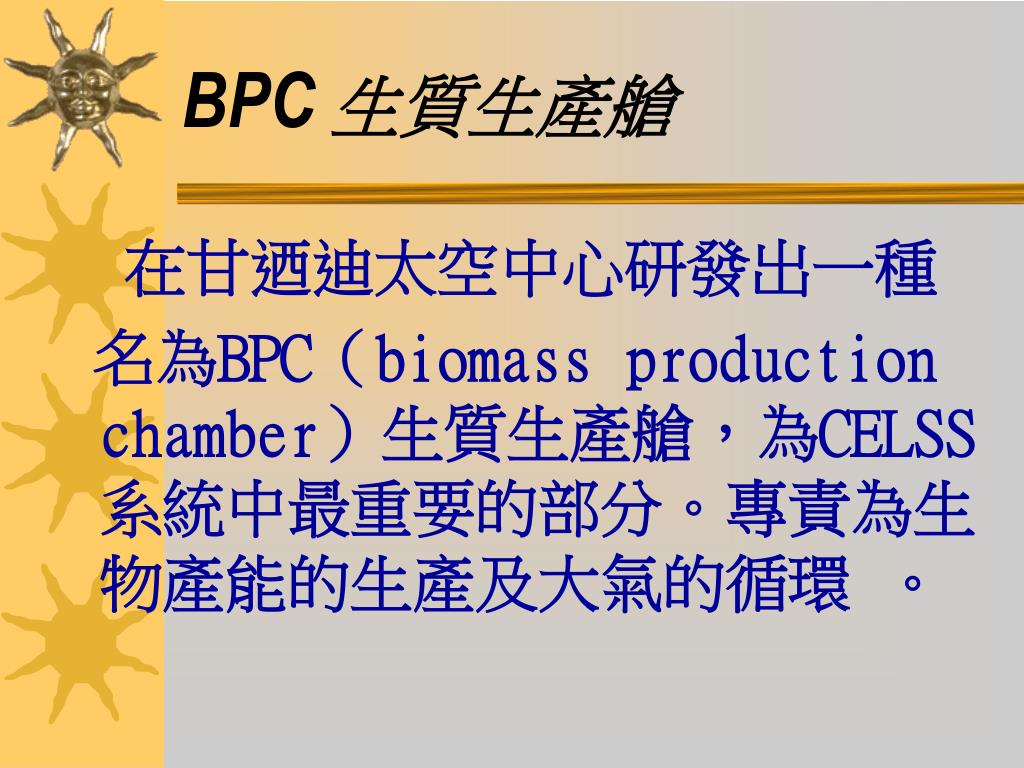 BPC 生質生產艙

在甘迺迪太空中心研發出一種名為BPC（biomass production chamber）生質生產艙，為CELSS系統中最重要的部分。專責為生物產能的生產及大氣的循環 。